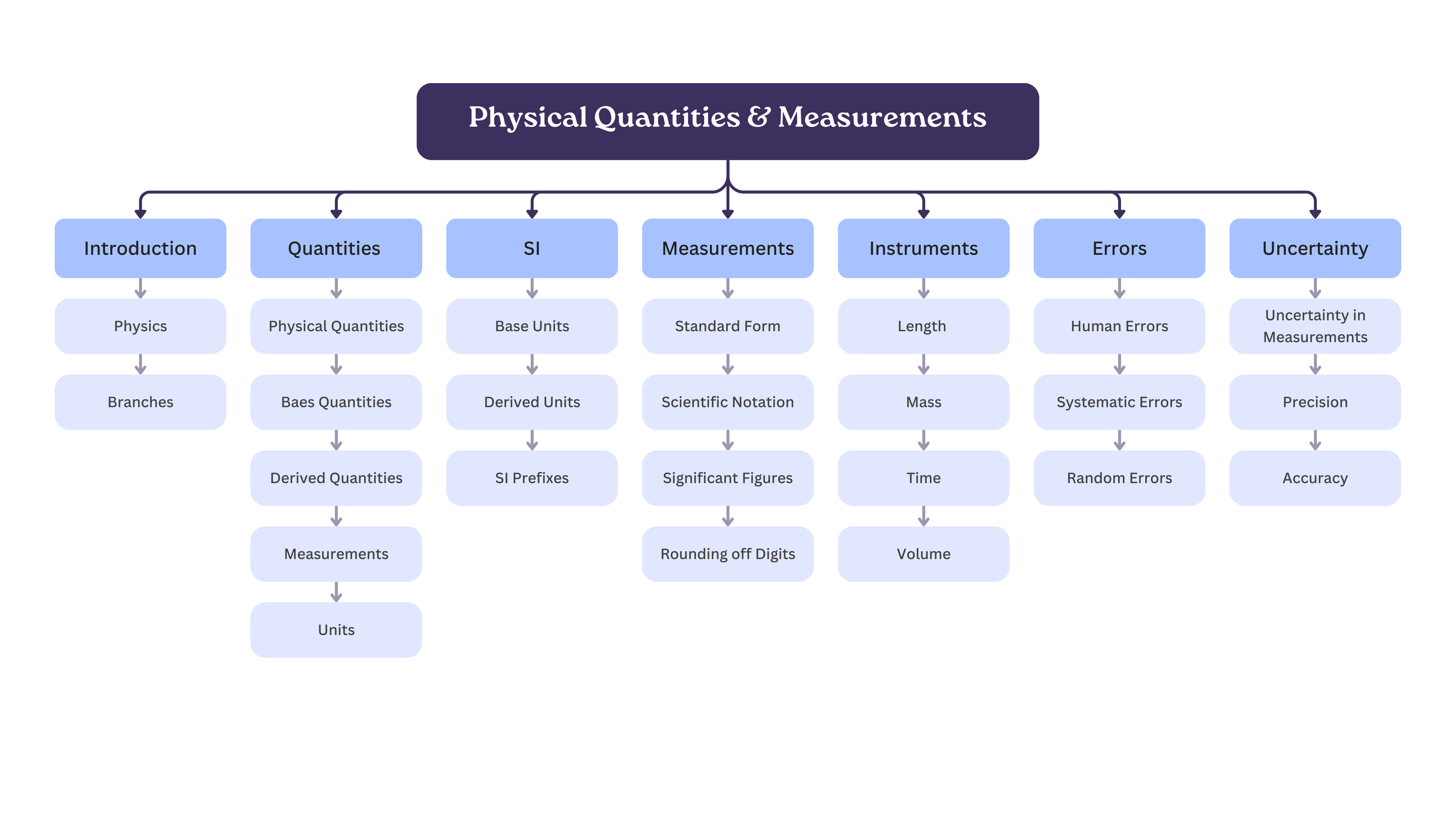 Physical Quantities & Measurements

Introduction
Physics
Branches

Quantities
Physical Quantities
Baes Quantities
Derived Quantities
Measurements
Units

SI
Base Units
Derived Units
SI Prefixes

Measurements
Standard Form
Scientific Notation
Significant Figures
Rounding off Digits

Instruments
Length
Mass
Time
Volume

Errors
Human Errors
Systematic Errors
Random Errors

Uncertainty
Uncertainty in Measurements
Precision
Accuracy